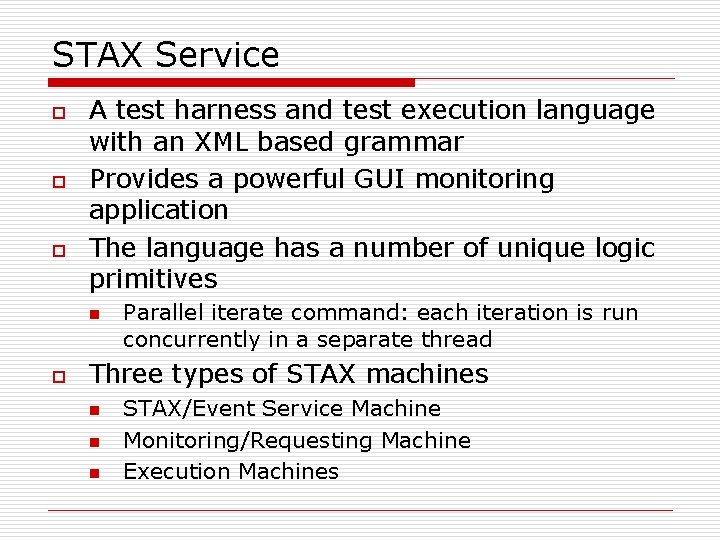 STAX Service

A test harness and test execution language with an XML based grammar

Provides a powerful GUI monitoring application

The language has a number of unique logic primitives

Parallel iterate command: each iteration is run concurrently in a separate thread

Three types of STAX machines

STAX/Event Service Machine

Monitoring/Requesting Machine

Execution Machines